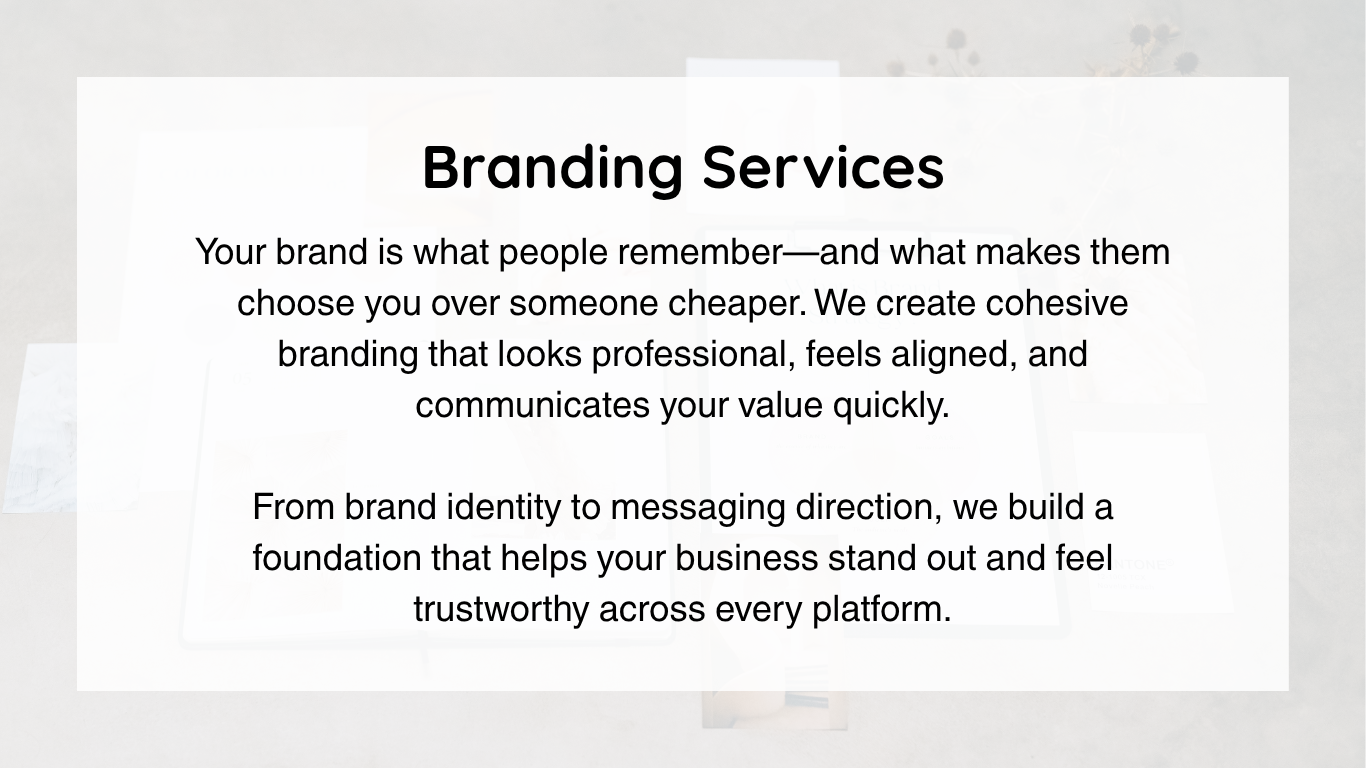 Branding Services

Your brand is what people remember—and what makes them choose you over someone cheaper. We create cohesive branding that looks professional, feels aligned, and communicates your value quickly.

From brand identity to messaging direction, we build a foundation that helps your business stand out and feel trustworthy across every platform.